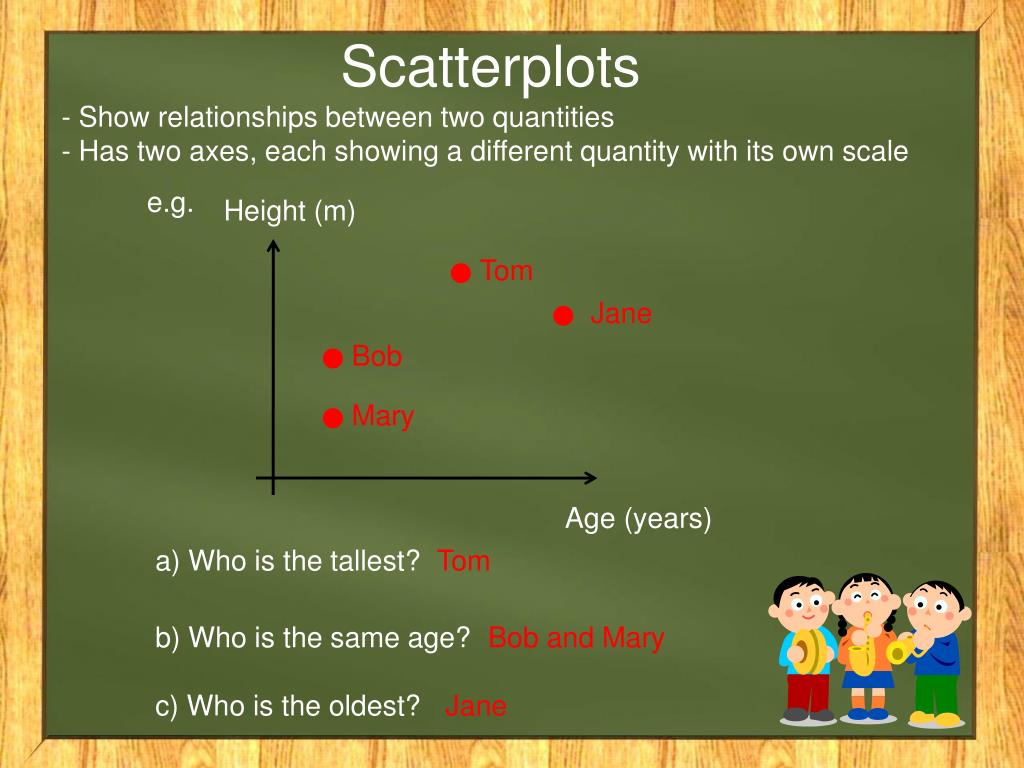 Scatterplots

- Show relationships between two quantities
- Has two axes, each showing a different quantity with its own scale

e.g. Height (m)

Tom

Jane

Bob

Mary

Age (years)

a) Who is the tallest? Tom

b) Who is the same age? Bob and Mary

c) Who is the oldest? Jane